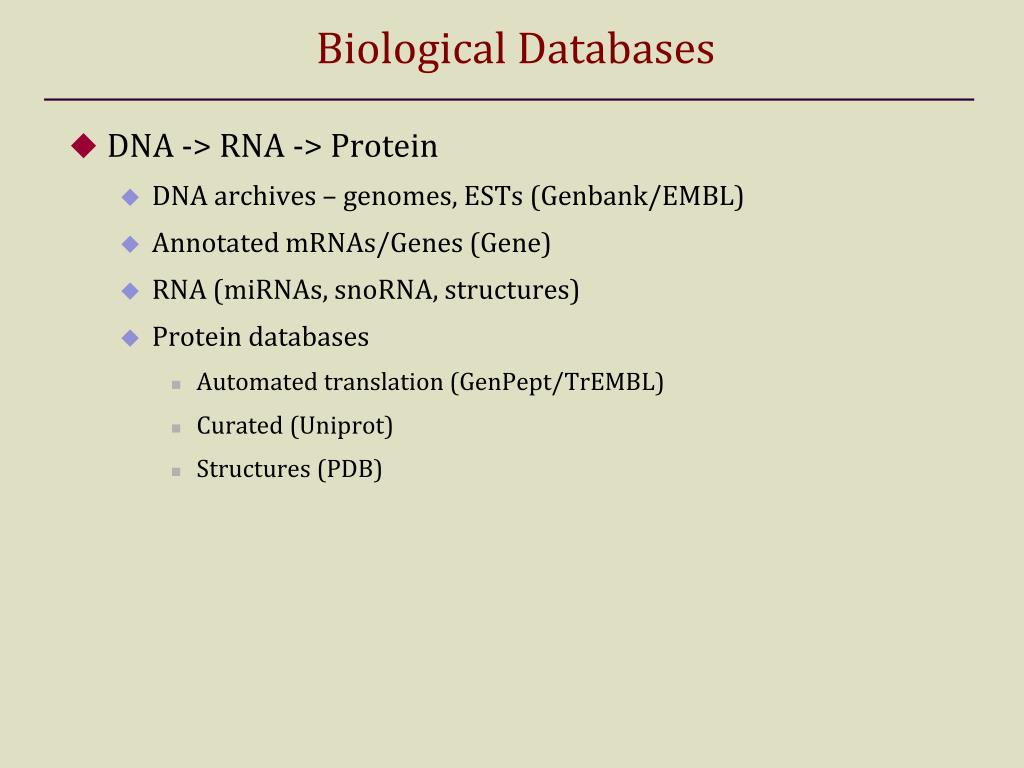 Biological Databases

DNA -> RNA -> Protein

DNA archives – genomes, ESTs (Genbank/EMBL)

Annotated mRNAs/Genes (Gene)

RNA (miRNAs, snoRNA, structures)

Protein databases

Automated translation (GenPept/TrEMBL)

Curated (Uniprot)

Structures (PDB)